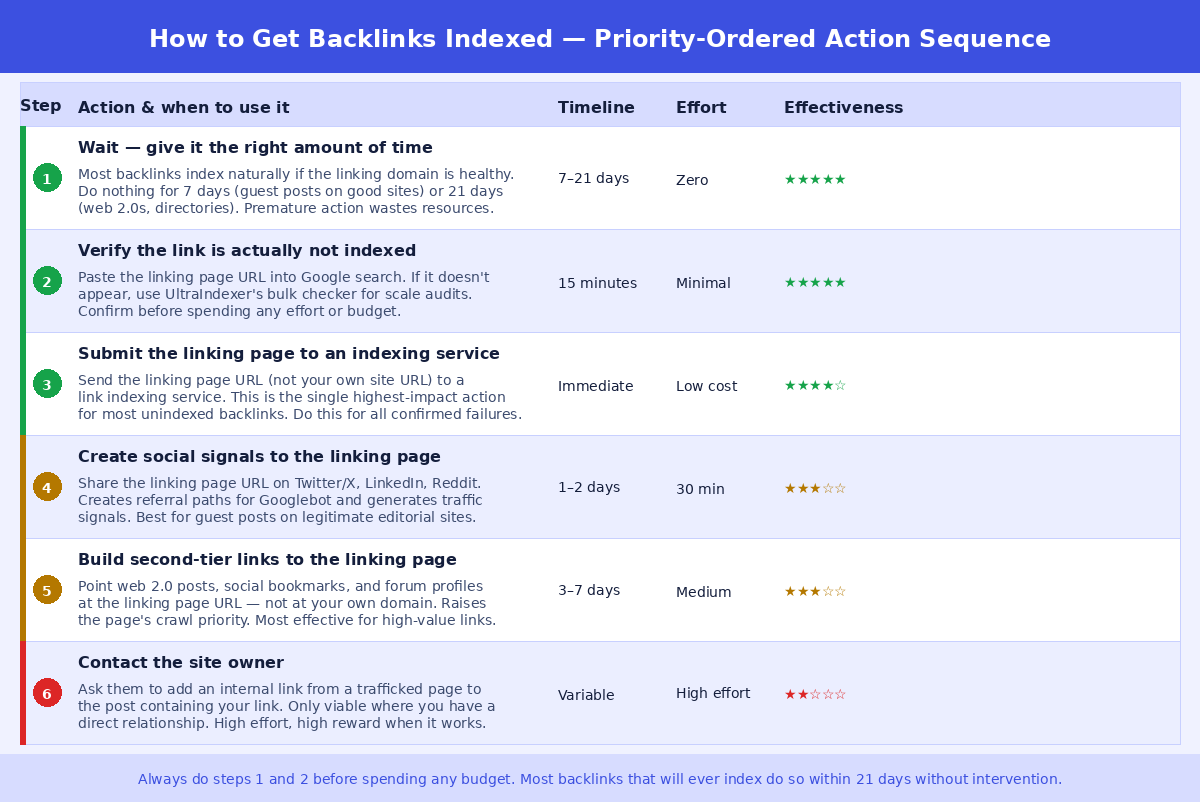 How to Get Backlinks Indexed — Priority-Ordered Action Sequence

| Step | Action & when to use it | Timeline | Effort | Effectiveness |
|---|---|---|---|---|
| 1 | **Wait — give it the right amount of time** Most backlinks index naturally if the linking domain is healthy. Do nothing for 7 days (guest posts on good sites) or 21 days (web 2.0s, directories). Premature action wastes resources. | 7–21 days | Zero | ★★★★★ |
| 2 | **Verify the link is actually not indexed** Paste the linking page URL into Google search. If it doesn't appear, use UltraIndexer's bulk checker for scale audits. Confirm before spending any effort or budget. | 15 minutes | Minimal | ★★★★★ |
| 3 | **Submit the linking page to an indexing service** Send the linking page URL (not your own site URL) to a link indexing service. This is the single highest-impact action for most unindexed backlinks. Do this for all confirmed failures. | Immediate | Low cost | ★★★★☆ |
| 4 | **Create social signals to the linking page** Share the linking page URL on Twitter/X, LinkedIn, Reddit. Creates referral paths for Googlebot and generates traffic signals. Best for guest posts on legitimate editorial sites. | 1–2 days | 30 min | ★★★☆☆ |
| 5 | **Build second-tier links to the linking page** Point web 2.0 posts, social bookmarks, and forum profiles at the linking page URL — not at your own domain. Raises the page's crawl priority. Most effective for high-value links. | 3–7 days | Medium | ★★★☆☆ |
| 6 | **Contact the site owner** Ask them to add an internal link from a trafficked page to the post containing your link. Only viable where you have a direct relationship. High effort, high reward when it works. | Variable | High effort | ★★☆☆☆ |

Always do steps 1 and 2 before spending any budget. Most backlinks that will ever index do so within 21 days without intervention.